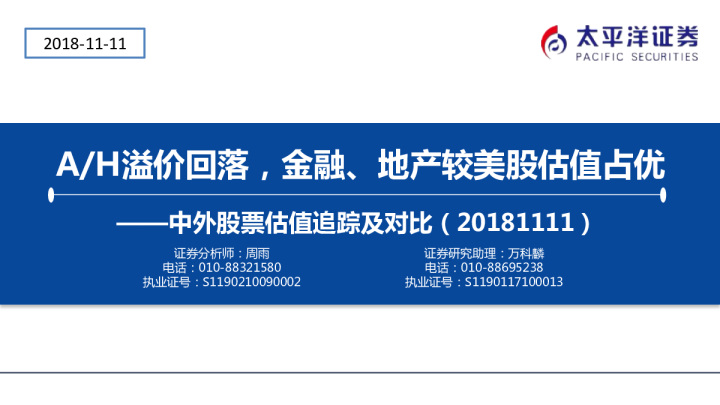 2018-11-11

太平洋证券
PACIFIC SECURITIES

A/H溢价回落，金融、地产较美股估值占优

——中外股票估值追踪及对比（20181111）

证券分析师：周雨
电话：010-88321580
执业证号：S1190210090002

证券研究助理：万科麟
电话：010-88695238
执业证号：S1190117100013